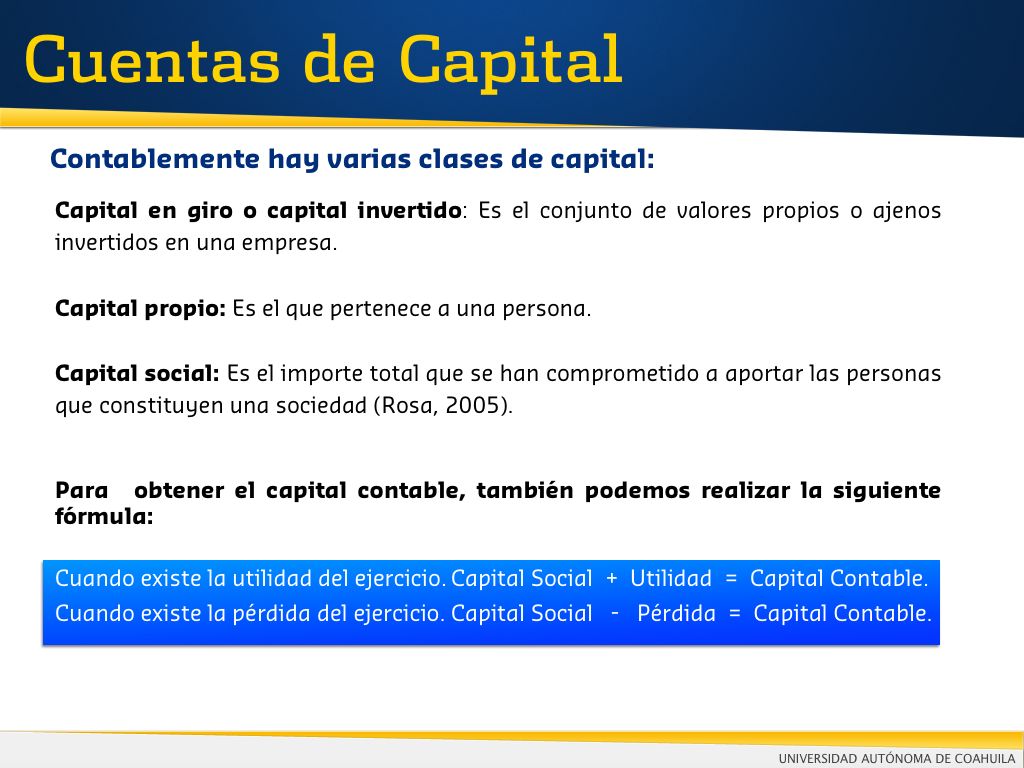 Cuentas de Capital

Contablemente hay varias clases de capital:

Capital en giro o capital invertido: Es el conjunto de valores propios o ajenos invertidos en una empresa.

Capital propio: Es el que pertenece a una persona.

Capital social: Es el importe total que se han comprometido a aportar las personas que constituyen una sociedad (Rosa, 2005).

Para obtener el capital contable, también podemos realizar la siguiente fórmula:

Cuando existe la utilidad del ejercicio. Capital Social + Utilidad = Capital Contable.
Cuando existe la pérdida del ejercicio. Capital Social - Pérdida = Capital Contable.

UNIVERSIDAD AUTÓNOMA DE COAHUILA